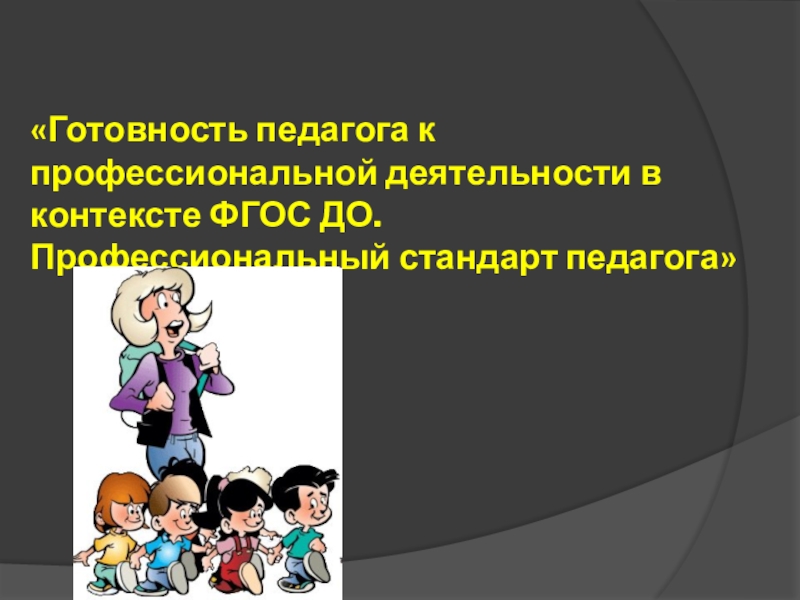 «Готовность педагога к профессиональной деятельности в контексте ФГОС ДО.
Профессиональный стандарт педагога»